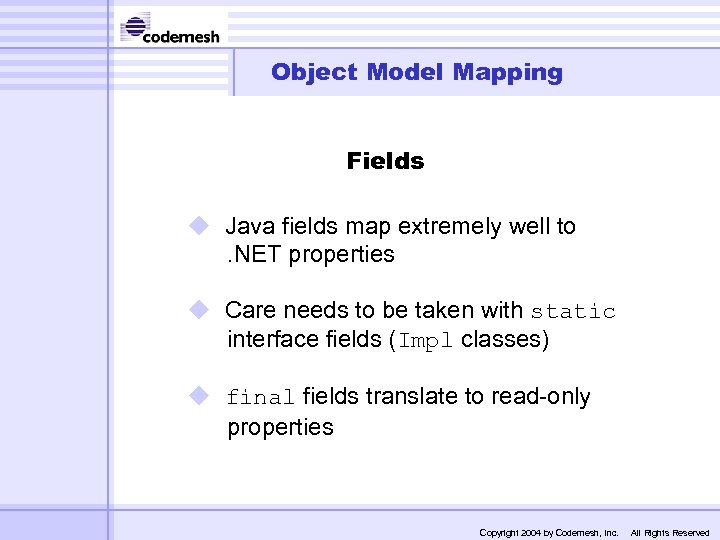 codemesh

Object Model Mapping

Fields

Java fields map extremely well to .NET properties

Care needs to be taken with static interface fields (Impl classes)

final fields translate to read-only properties

Copyright 2004 by Codemesh, Inc. All Rights Reserved